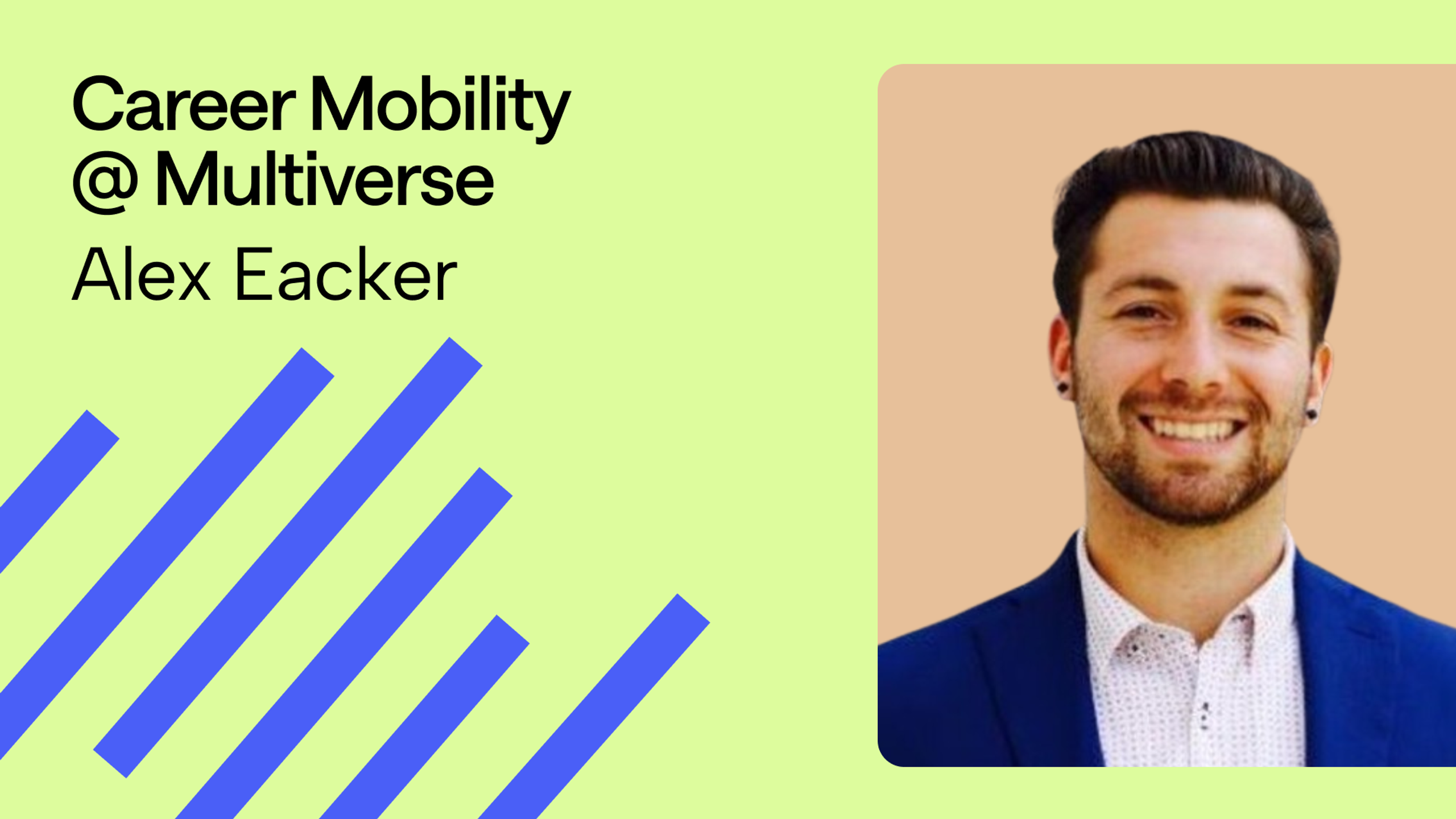 Career Mobility @ Multiverse

Alex Eacker